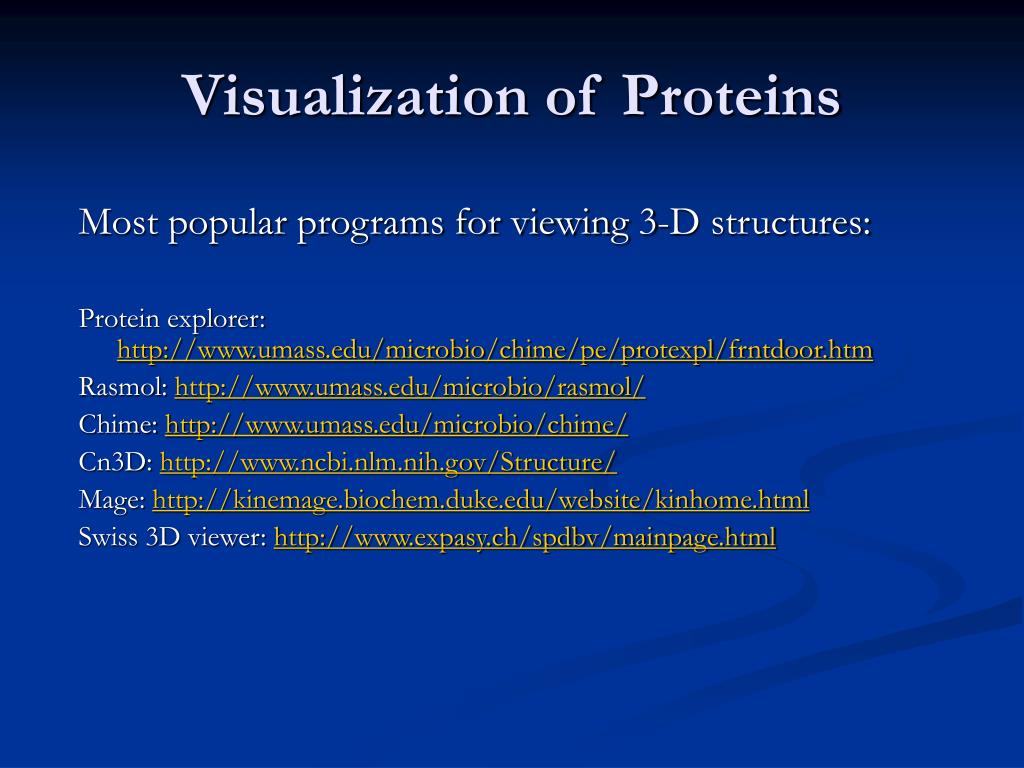 Visualization of Proteins

Most popular programs for viewing 3-D structures:

Protein explorer: http://www.umass.edu/microbio/chime/pe/protexpl/frntdoor.htm

Rasmol: http://www.umass.edu/microbio/rasmol/

Chime: http://www.umass.edu/microbio/chime/

Cn3D: http://www.ncbi.nlm.nih.gov/Structure/

Mage: http://kinemage.biochem.duke.edu/website/kinhome.html

Swiss 3D viewer: http://www.expasy.ch/spdbv/mainpage.html